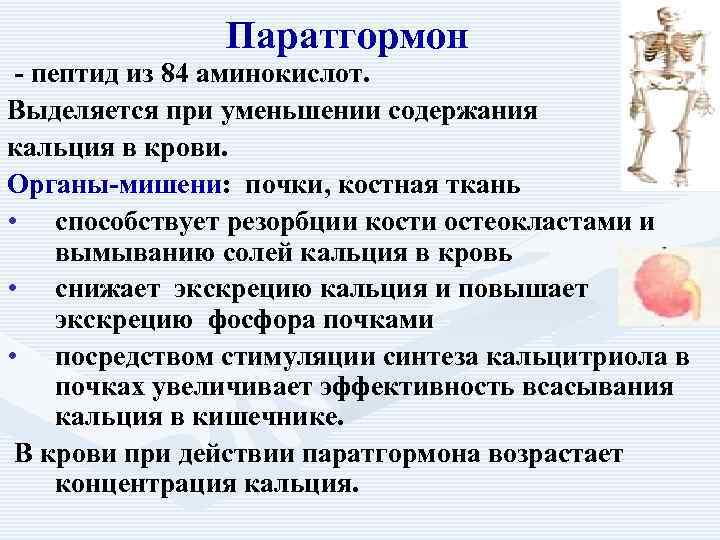 Паратгормон

- пептид из 84 аминокислот.

Выделяется при уменьшении содержания кальция в крови.

Органы-мишени: почки, костная ткань

• способствует резорбции кости остеокластами и вымыванию солей кальция в кровь

• снижает экскрецию кальция и повышает экскрецию фосфора почками

• посредством стимуляции синтеза кальцитриола в почках увеличивает эффективность всасывания кальция в кишечнике.

В крови при действии паратгормона возрастает концентрация кальция.